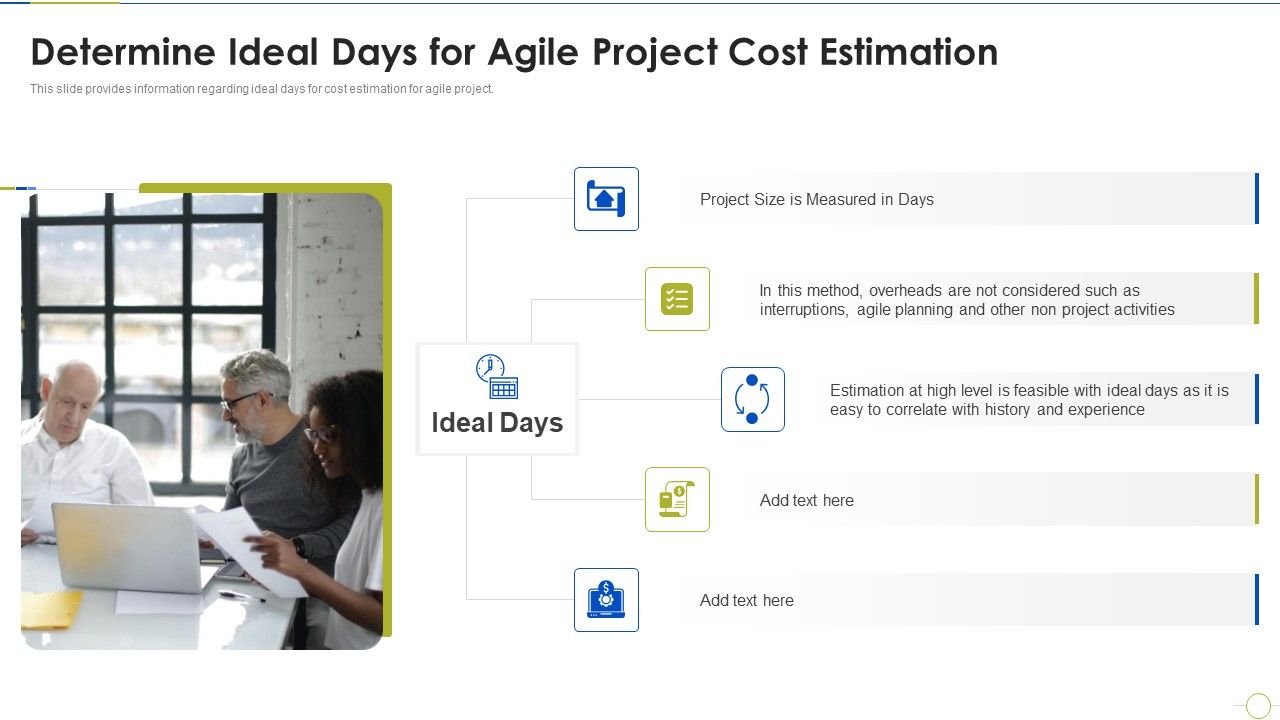 Determine Ideal Days for Agile Project Cost Estimation

This slide provides information regarding ideal days for cost estimation for agile project.

Ideal Days

Project Size is Measured in Days

In this method, overheads are not considered such as interruptions, agile planning and other non project activities

Estimation at high level is feasible with ideal days as it is easy to correlate with history and experience

Add text here

Add text here